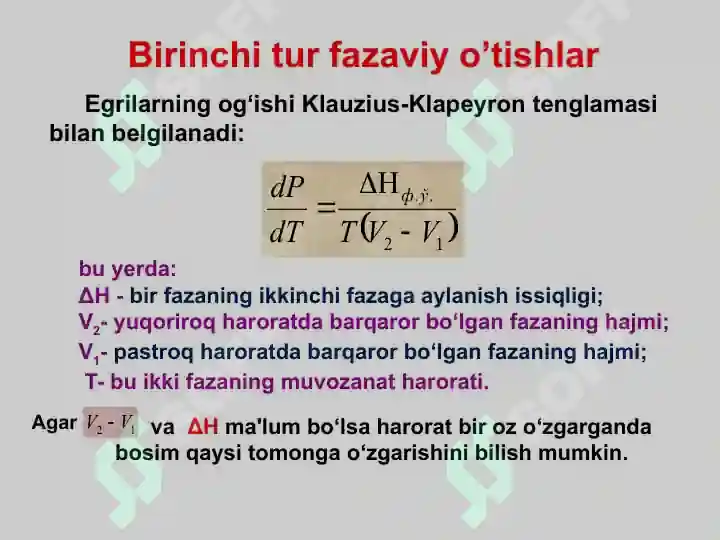 Birinchi tur fazaviy o’tishlar

Egrilarning og‘ishi Klauzius-Klapeyron tenglamasi bilan belgilanadi:

$\frac{dP}{dT} = \frac{\Delta H_{ф.ў.}}{T(V_2 - V_1)}$

bu yerda:
ΔH - bir fazaning ikkinchi fazaga aylanish issiqligi;
$V_2$- yuqoriroq haroratda barqaror bo‘lgan fazaning hajmi;
$V_1$- pastroq haroratda barqaror bo‘lgan fazaning hajmi;
T- bu ikki fazaning muvozanat harorati.

Agar $V_2 - V_1$ va ΔH ma'lum bo‘lsa harorat bir oz o‘zgarganda bosim qaysi tomonga o‘zgarishini bilish mumkin.